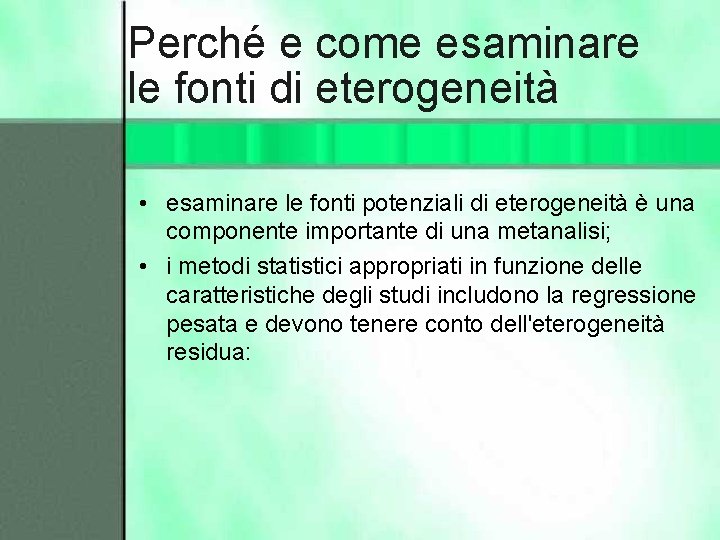 Perché e come esaminare le fonti di eterogeneità

• esaminare le fonti potenziali di eterogeneità è una componente importante di una metanalisi;
• i metodi statistici appropriati in funzione delle caratteristiche degli studi includono la regressione pesata e devono tenere conto dell'eterogeneità residua: